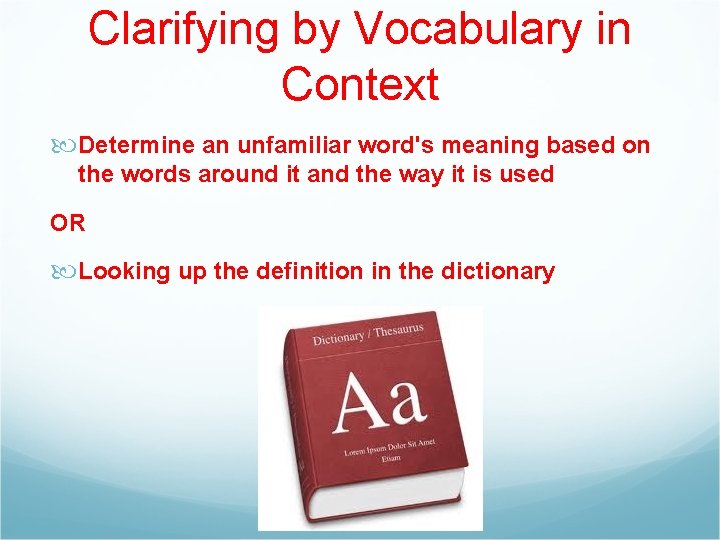 Clarifying by Vocabulary in Context

Determine an unfamiliar word's meaning based on the words around it and the way it is used

OR

Looking up the definition in the dictionary

Dictionary / Thesaurus

Aa

Lorem Ipsum Dolor Sit Amet Etiam